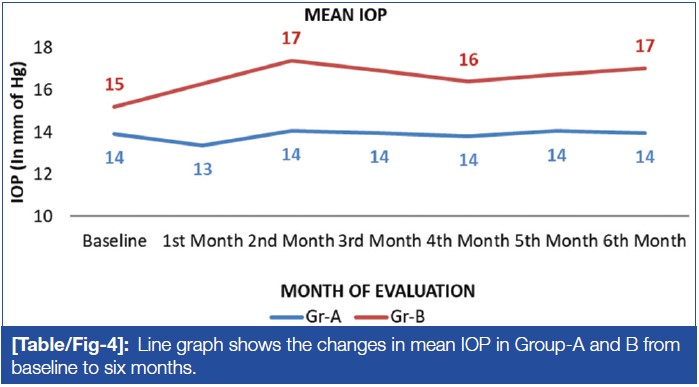 MEAN IOP

IOP (In mm of Hg)

18
16
14
12
10

15
17
16
17

14
13
14
14
14
14
14

Baseline 1st Month 2nd Month 3rd Month 4th Month 5th Month 6th Month

MONTH OF EVALUATION

Gr-A Gr-B

[Table/Fig-4]: Line graph shows the changes in mean IOP in Group-A and B from baseline to six months.